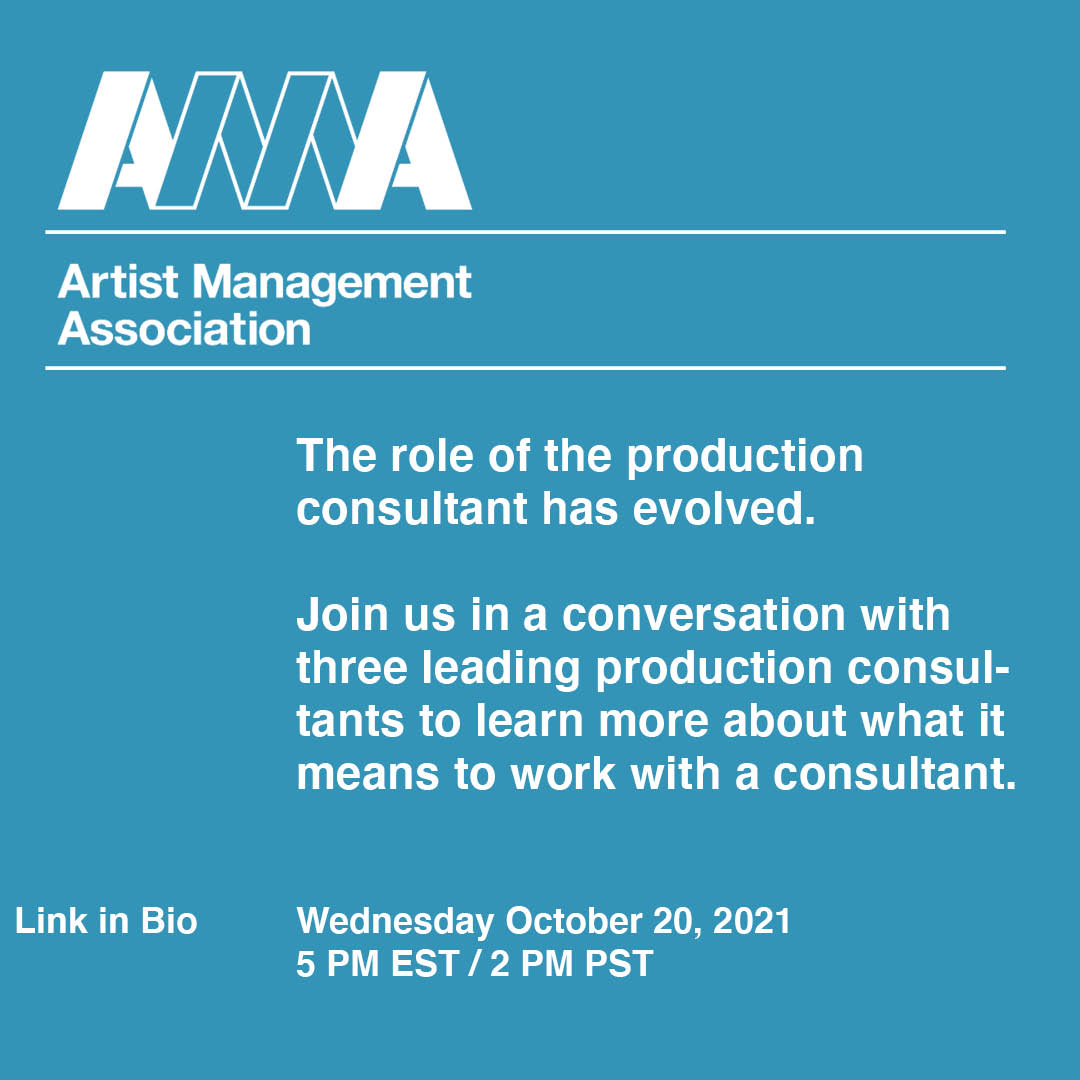 AMA

Artist Management Association

The role of the production consultant has evolved.

Join us in a conversation with three leading production consultants to learn more about what it means to work with a consultant.

Link in Bio

Wednesday October 20, 2021
5 PM EST / 2 PM PST